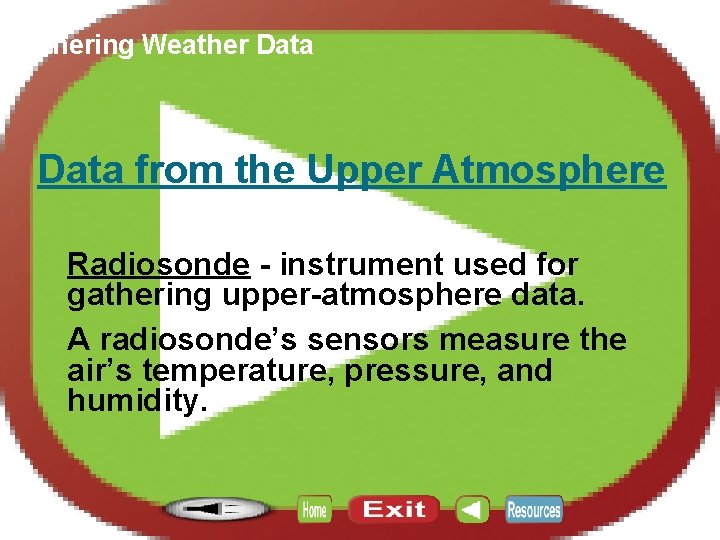 hering Weather Data

Data from the Upper Atmosphere

Radiosonde - instrument used for gathering upper-atmosphere data.

A radiosonde's sensors measure the air's temperature, pressure, and humidity.

Home Exit Resources